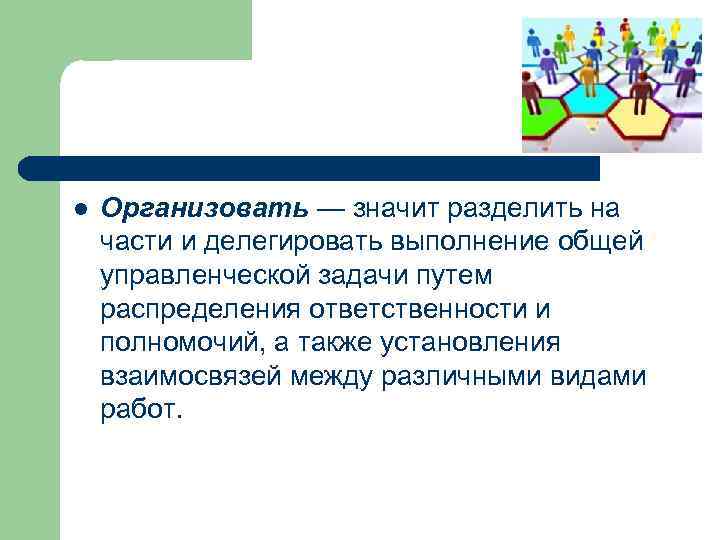 ● Организовать — значит разделить на части и делегировать выполнение общей управленческой задачи путем распределения ответственности и полномочий, а также установления взаимосвязей между различными видами работ.